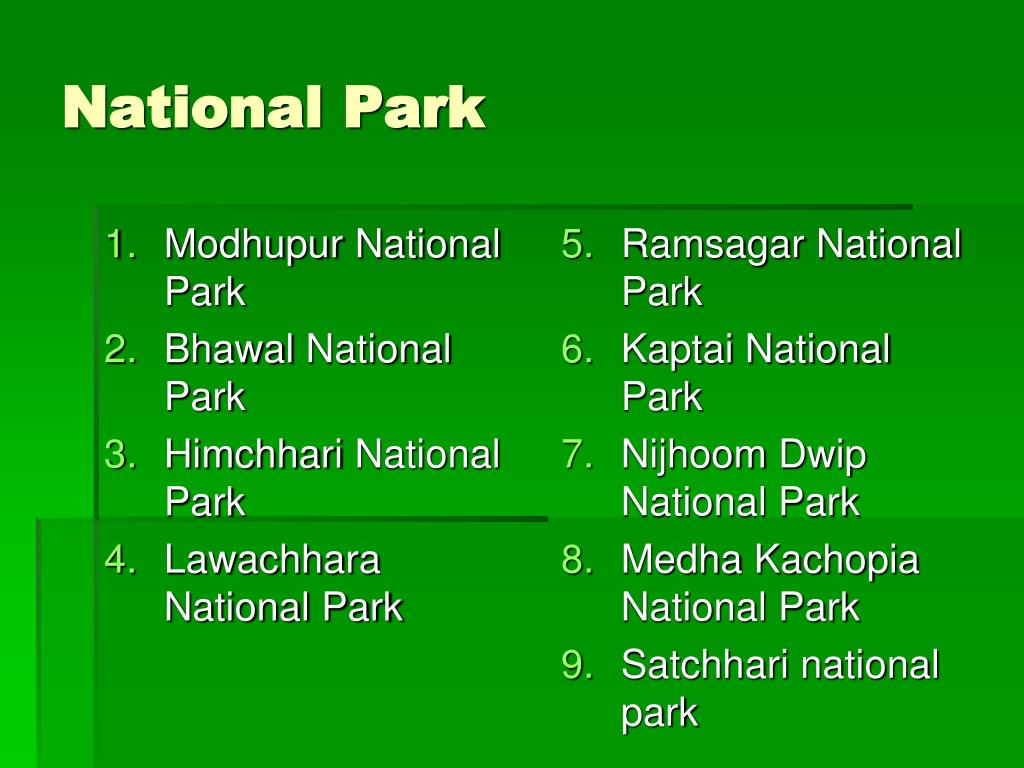 National Park

1. Modhupur National Park
2. Bhawal National Park
3. Himchhari National Park
4. Lawachhara National Park

5. Ramsagar National Park
6. Kaptai National Park
7. Nijhoom Dwip National Park
8. Medha Kachopia National Park
9. Satchhari national park